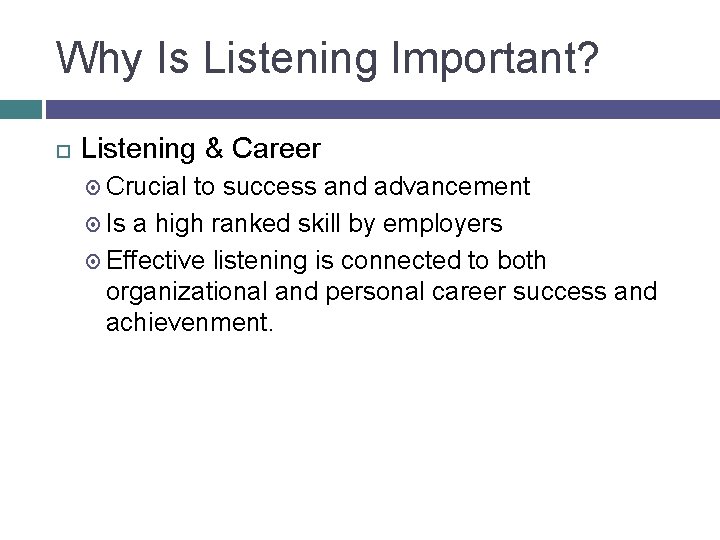 Why Is Listening Important?

Listening & Career

Crucial to success and advancement

Is a high ranked skill by employers

Effective listening is connected to both organizational and personal career success and achievenment.